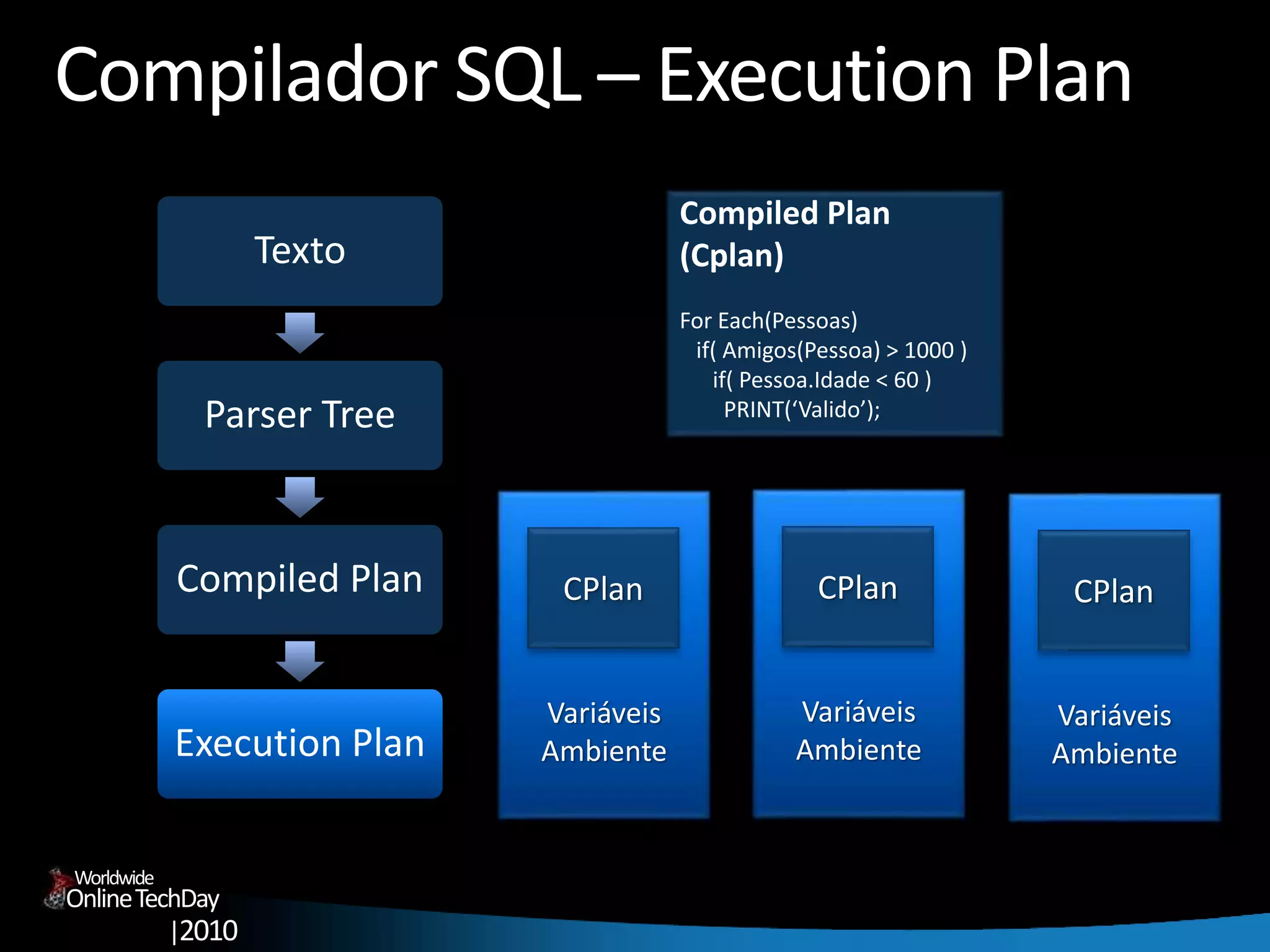 Compilador SQL – Execution Plan

Texto

Parser Tree

Compiled Plan

Execution Plan

Compiled Plan (Cplan)

For Each(Pessoas)
if( Amigos(Pessoa) > 1000 )
if( Pessoa.Idade < 60 )
PRINT('Valido');

CPlan

Variáveis Ambiente

CPlan

Variáveis Ambiente

CPlan

Variáveis Ambiente

Worldwide Online TechDay |2010